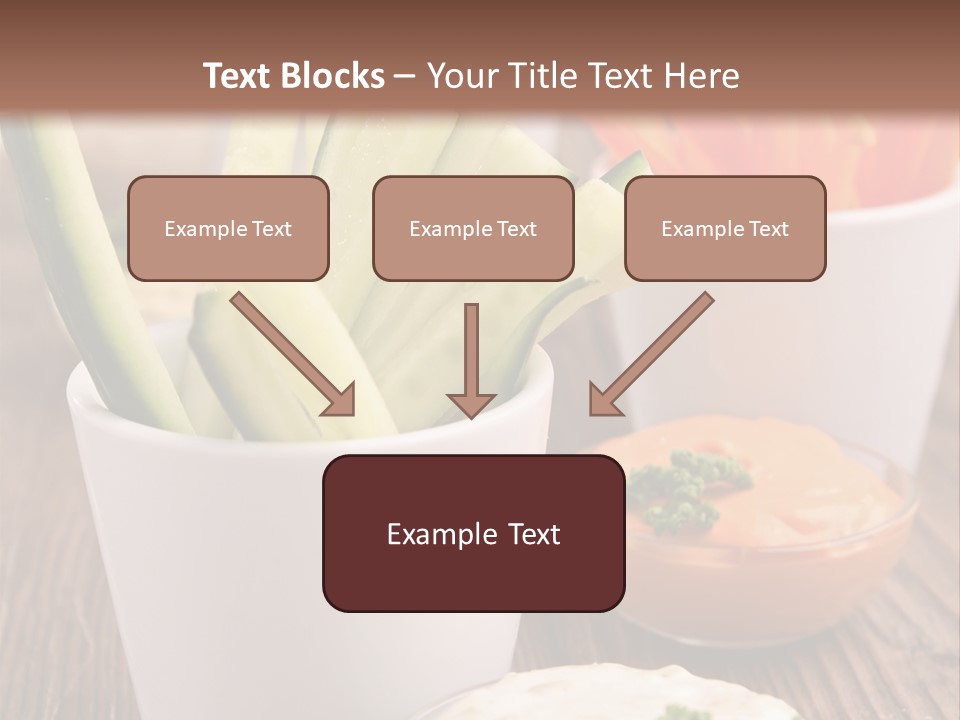 Text Blocks – Your Title Text Here

Example Text

Example Text

Example Text

Example Text